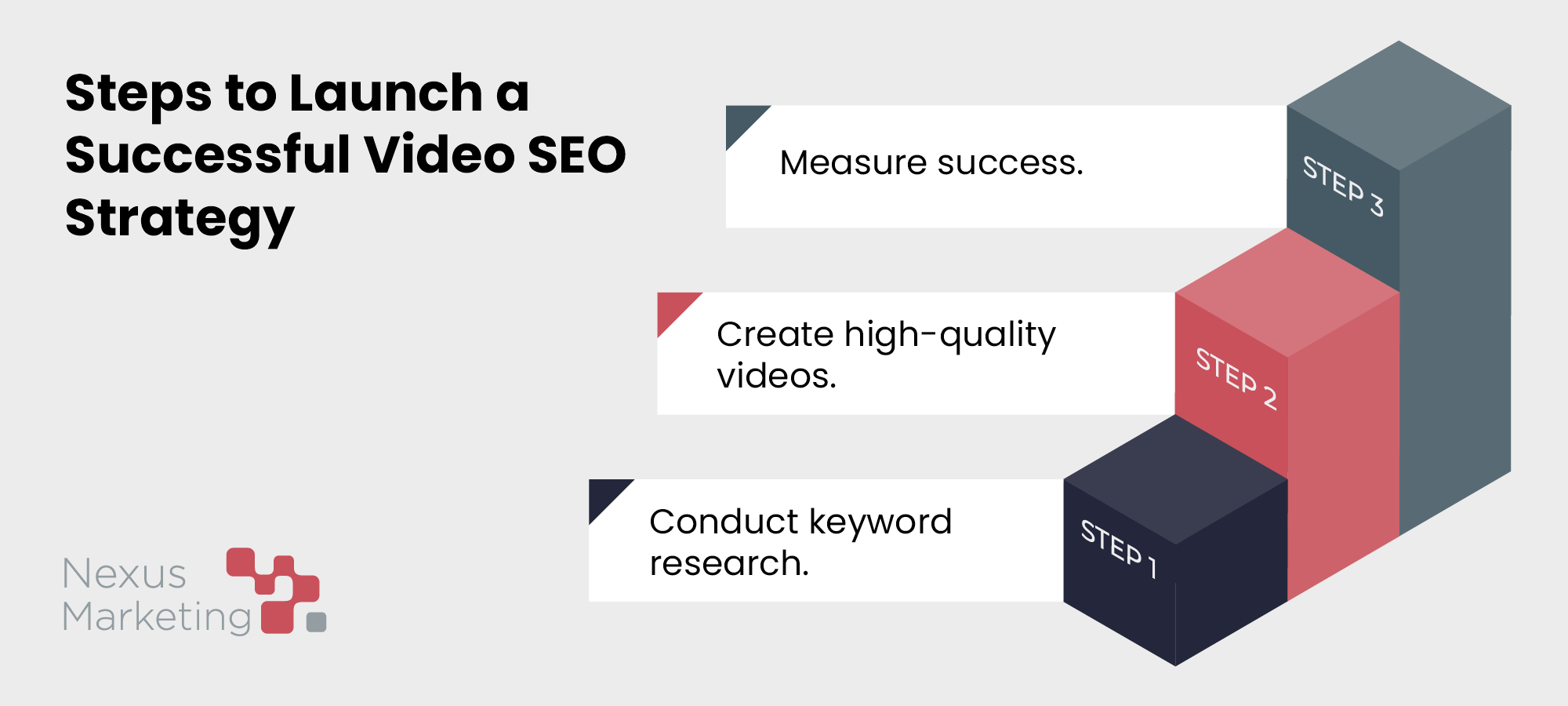 Steps to Launch a Successful Video SEO Strategy

Measure success.

STEP 3

Create high-quality videos.

STEP 2

Conduct keyword research.

STEP 1

Nexus Marketing